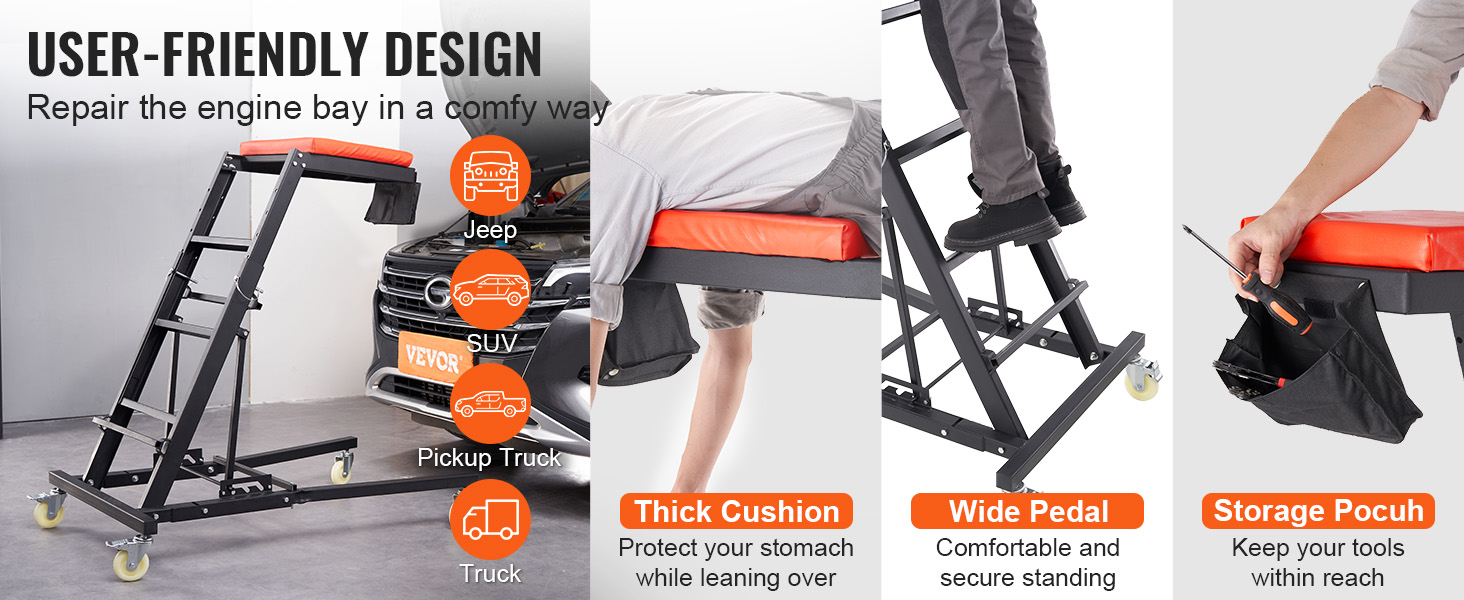 USER-FRIENDLY DESIGN

Repair the engine bay in a comfy way

Jeep

SUV

Pickup Truck

Truck

VEVOR

Thick Cushion

Protect your stomach while leaning over

Wide Pedal

Comfortable and secure standing

Storage Pocuh

Keep your tools within reach